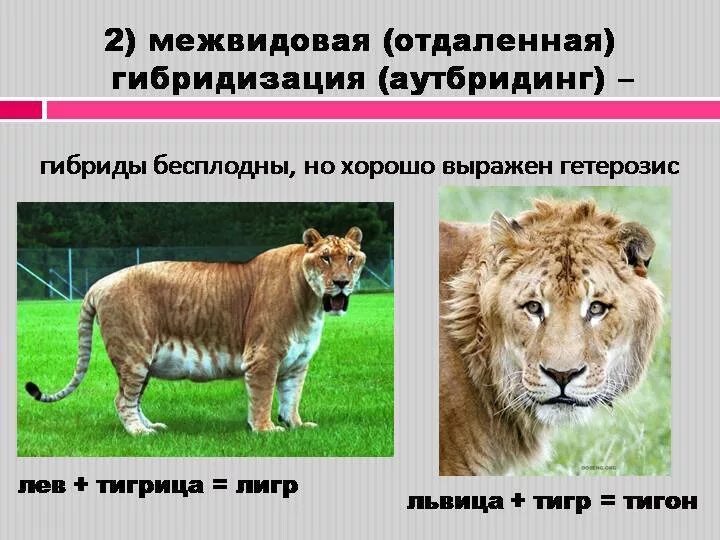 2) межвидовая (отдаленная) гибридизация (аутбридинг) –

гибриды бесплодны, но хорошо выражен гетерозис

лев + тигрица = лигр

львица + тигр = тигон